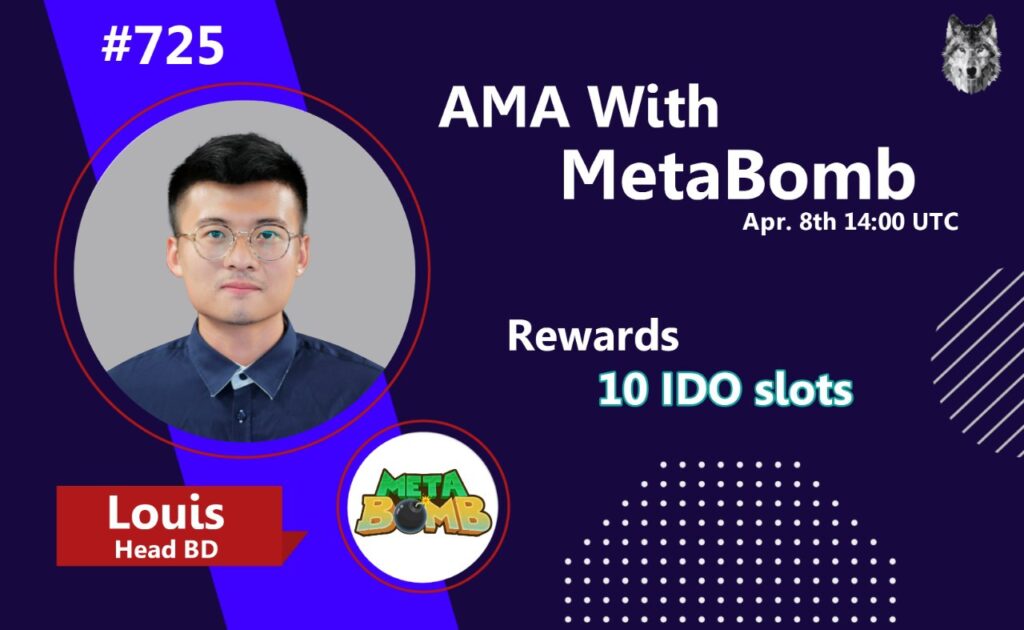 #725

AMA With MetaBomb

Apr. 8th 14:00 UTC

Rewards

10 IDO slots

Louis
Head BD

META BOMB